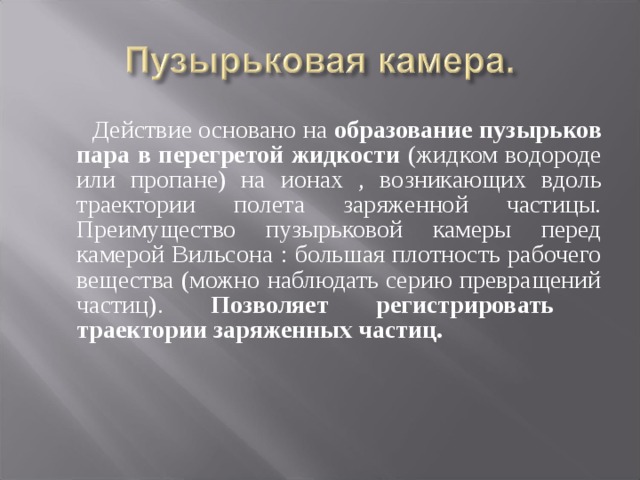 Пузырьковая камера.

Действие основано на образование пузырьков пара в перегретой жидкости (жидком водороде или пропане) на ионах , возникающих вдоль траектории полета заряженной частицы. Преимущество пузырьковой камеры перед камерой Вильсона : большая плотность рабочего вещества (можно наблюдать серию превращений частиц). Позволяет регистрировать траектории заряженных частиц.